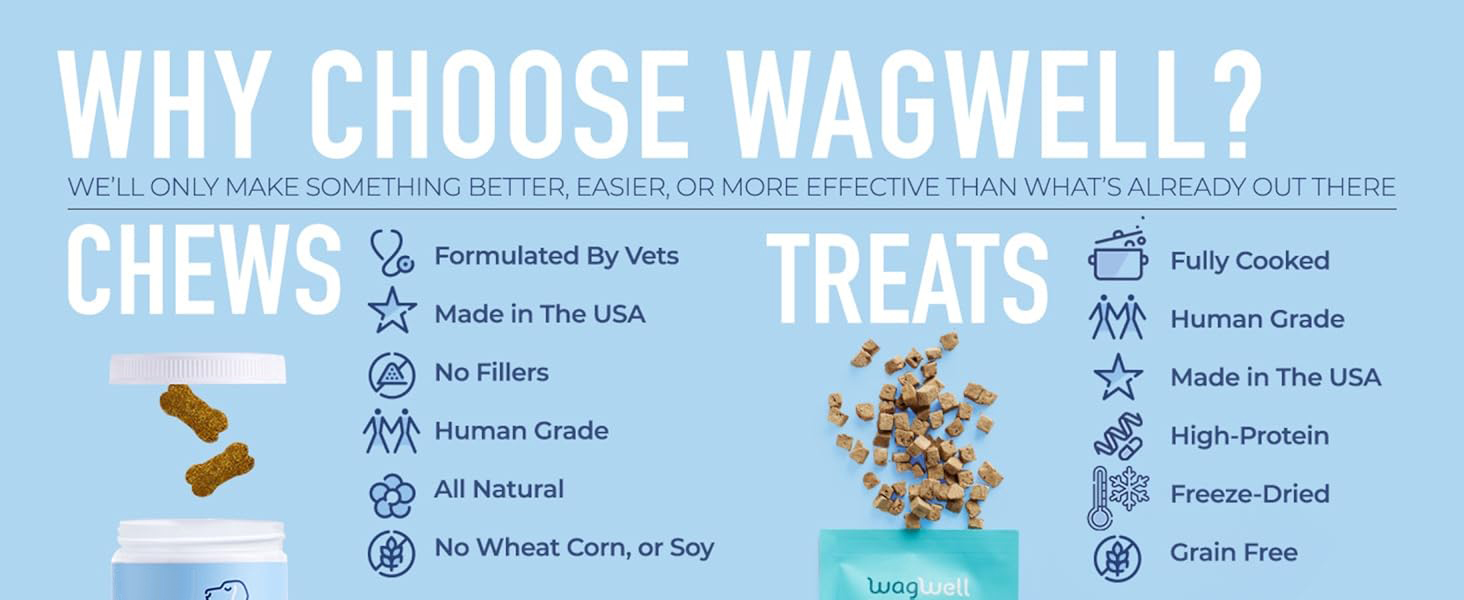 WHY CHOOSE WAGWELL?

WE'LL ONLY MAKE SOMETHING BETTER, EASIER, OR MORE EFFECTIVE THAN WHAT'S ALREADY OUT THERE

CHEWS

Formulated By Vets

Made in The USA

No Fillers

Human Grade

All Natural

No Wheat Corn, or Soy

TREATS

Fully Cooked

Human Grade

Made in The USA

High-Protein

Freeze-Dried

Grain Free

wagwell